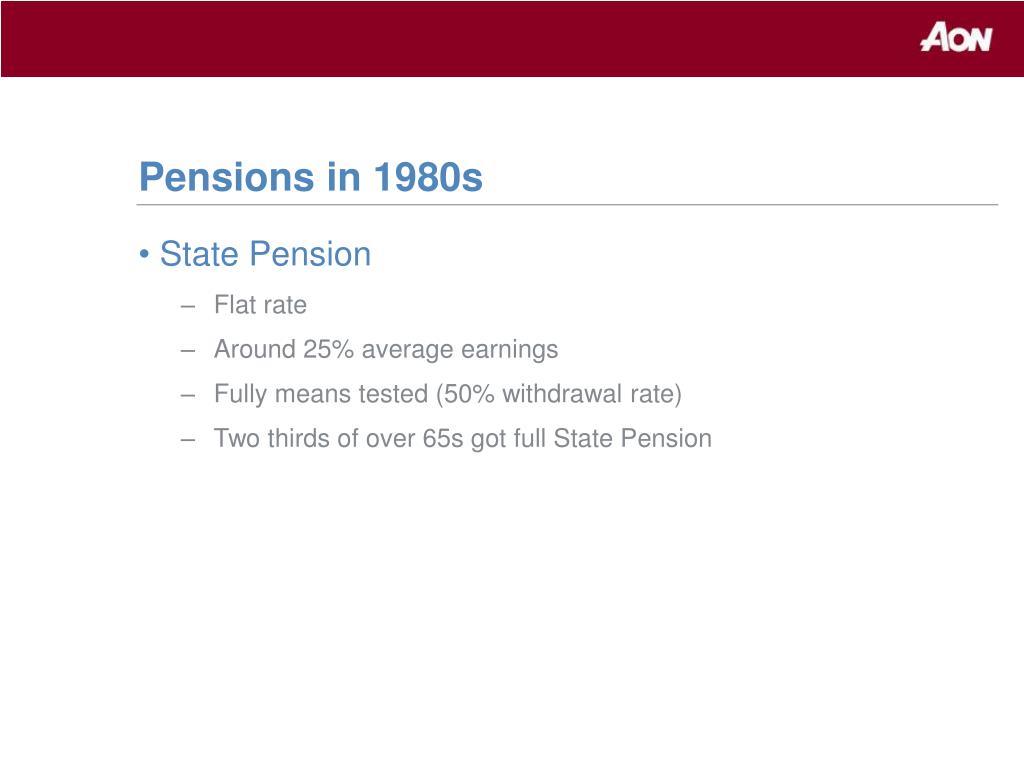 AON

Pensions in 1980s

• State Pension
– Flat rate
– Around 25% average earnings
– Fully means tested (50% withdrawal rate)
– Two thirds of over 65s got full State Pension